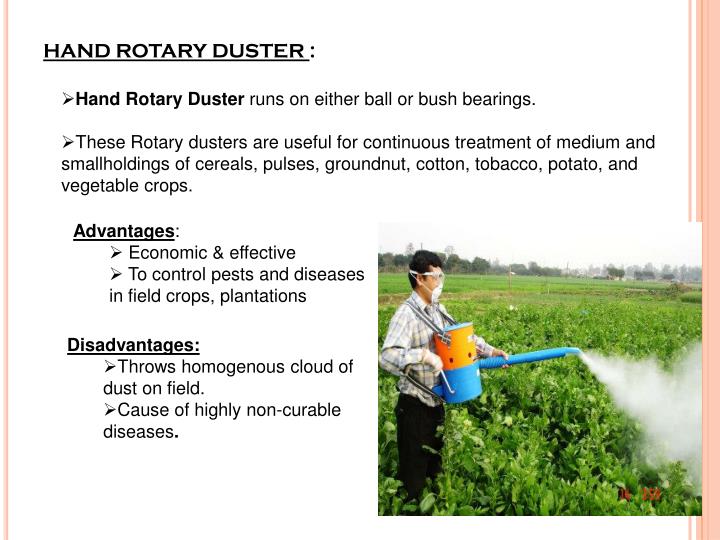 HAND ROTARY DUSTER :

➢Hand Rotary Duster runs on either ball or bush bearings.

➢These Rotary dusters are useful for continuous treatment of medium and smallholdings of cereals, pulses, groundnut, cotton, tobacco, potato, and vegetable crops.

Advantages:
➢ Economic & effective
➢ To control pests and diseases in field crops, plantations

Disadvantages:
➢Throws homogenous cloud of dust on field.
➢Cause of highly non-curable diseases.